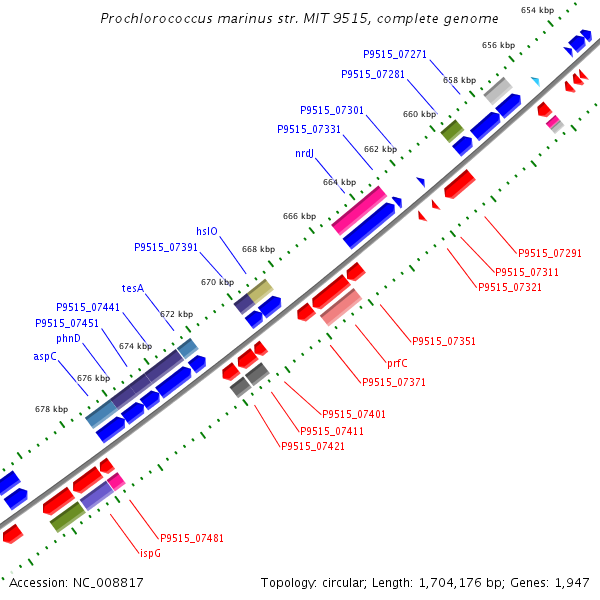 Prochlorococcus marinus str. MIT 9515, complete genome

654 kbp
656 kbp
658 kbp
660 kbp
662 kbp
664 kbp
666 kbp
668 kbp
670 kbp
672 kbp
674 kbp
676 kbp
678 kbp

P9515_07271
P9515_07281
P9515_07301
P9515_07331
nrdJ
hslO
P9515_07391
tesA
P9515_07441
P9515_07451
phnD
aspC

P9515_07291
P9515_07311
P9515_07321
P9515_07351
prfC
P9515_07371
P9515_07401
P9515_07411
P9515_07421
P9515_07481
ispG

Accession: NC_008817

Topology: circular; Length: 1,704,176 bp; Genes: 1,947